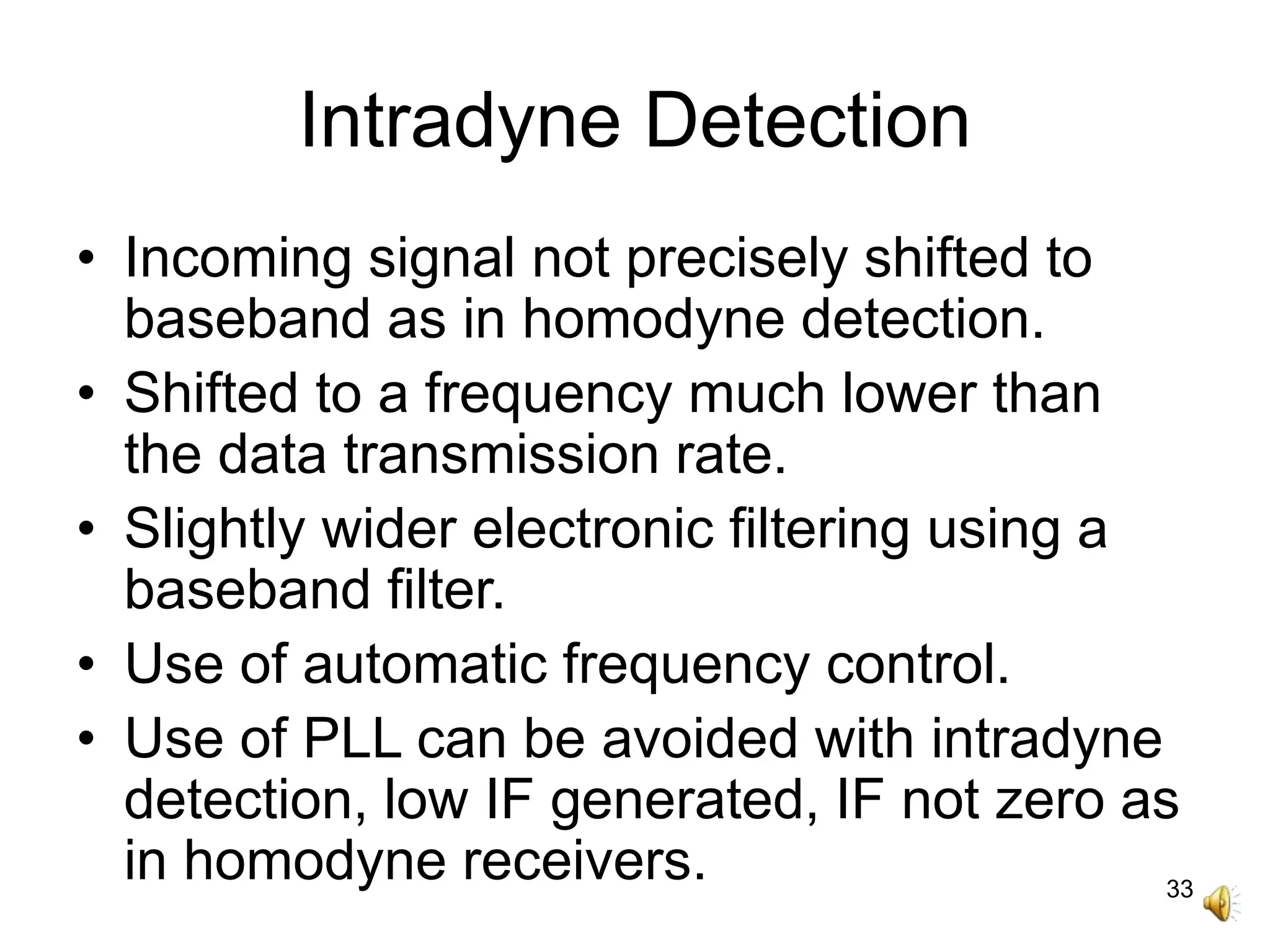 Intradyne Detection

• Incoming signal not precisely shifted to baseband as in homodyne detection.
• Shifted to a frequency much lower than the data transmission rate.
• Slightly wider electronic filtering using a baseband filter.
• Use of automatic frequency control.
• Use of PLL can be avoided with intradyne detection, low IF generated, IF not zero as in homodyne receivers.

33